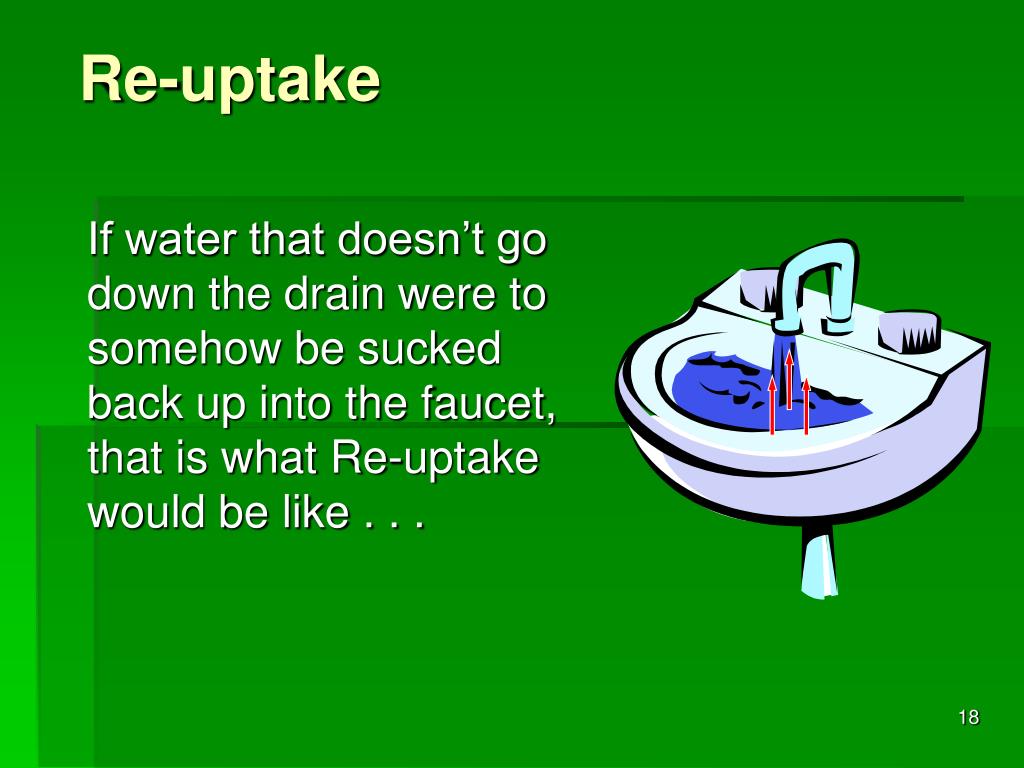 Re-uptake

If water that doesn’t go down the drain were to somehow be sucked back up into the faucet, that is what Re-uptake would be like . . .

18